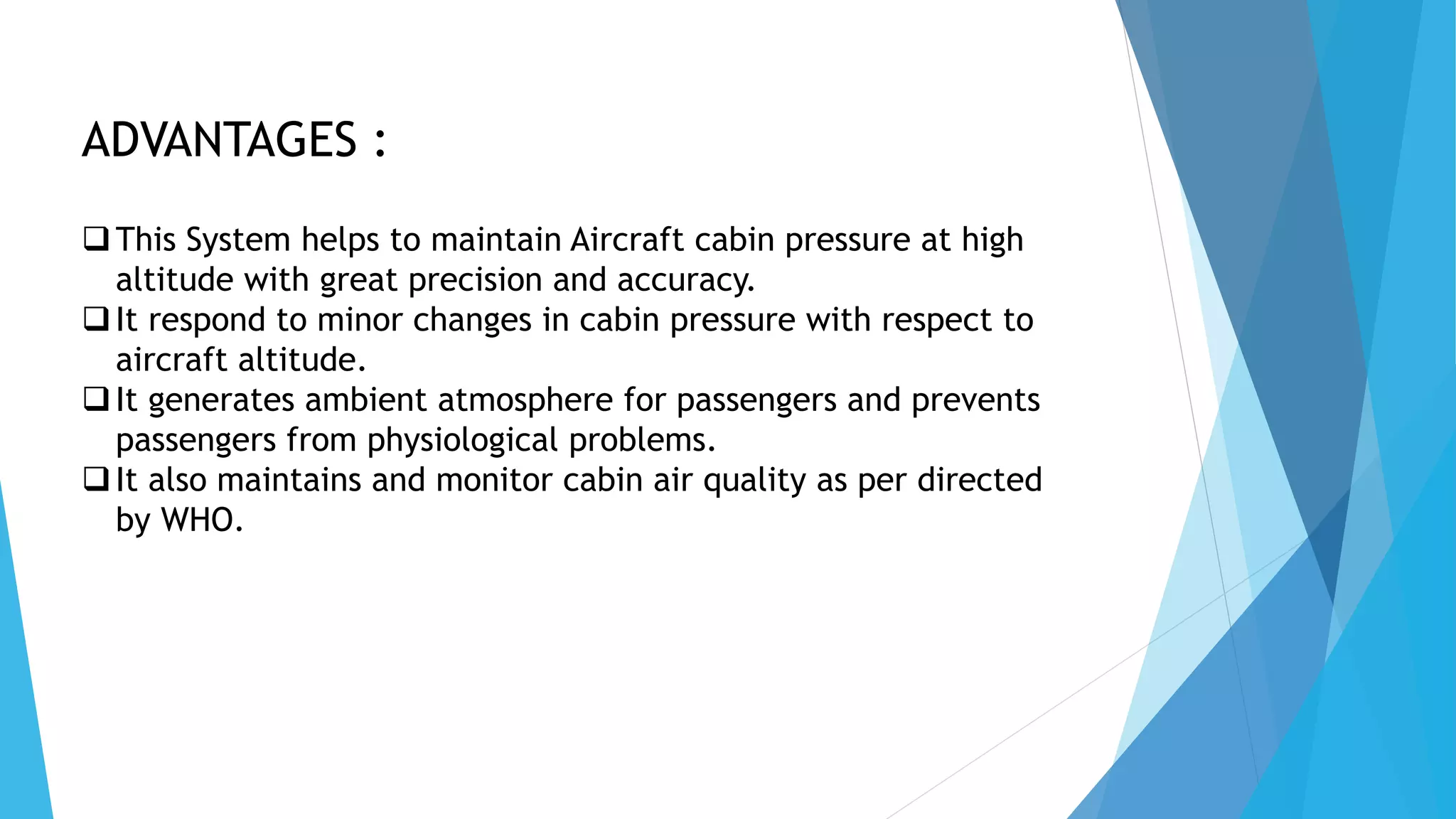 ADVANTAGES :

❑ This System helps to maintain Aircraft cabin pressure at high altitude with great precision and accuracy.
❑ It respond to minor changes in cabin pressure with respect to aircraft altitude.
❑ It generates ambient atmosphere for passengers and prevents passengers from physiological problems.
❑ It also maintains and monitor cabin air quality as per directed by WHO.